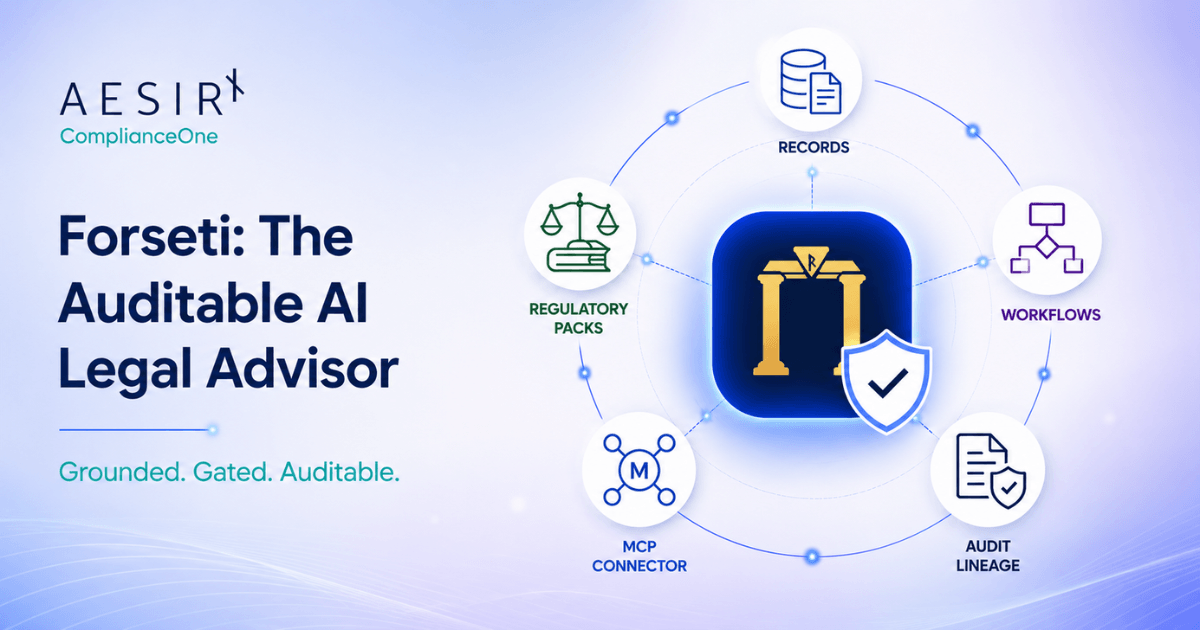 AESIR
ComplianceOne

Forseti: The Auditable AI Legal Advisor

Grounded. Gated. Auditable.

RECORDS

REGULATORY PACKS

WORKFLOWS

M

MCP CONNECTOR

AUDIT LINEAGE